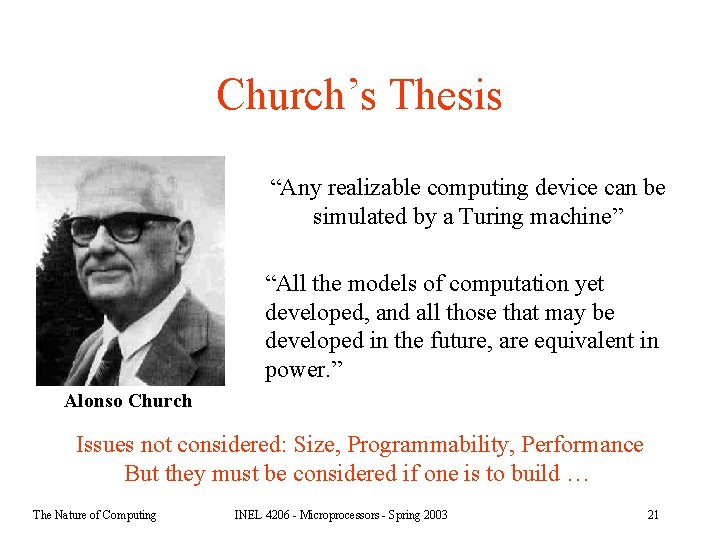 Church’s Thesis

“Any realizable computing device can be simulated by a Turing machine”

“All the models of computation yet developed, and all those that may be developed in the future, are equivalent in power.”

Alonso Church

Issues not considered: Size, Programmability, Performance
But they must be considered if one is to build …

The Nature of Computing

INEL 4206 - Microprocessors - Spring 2003

21